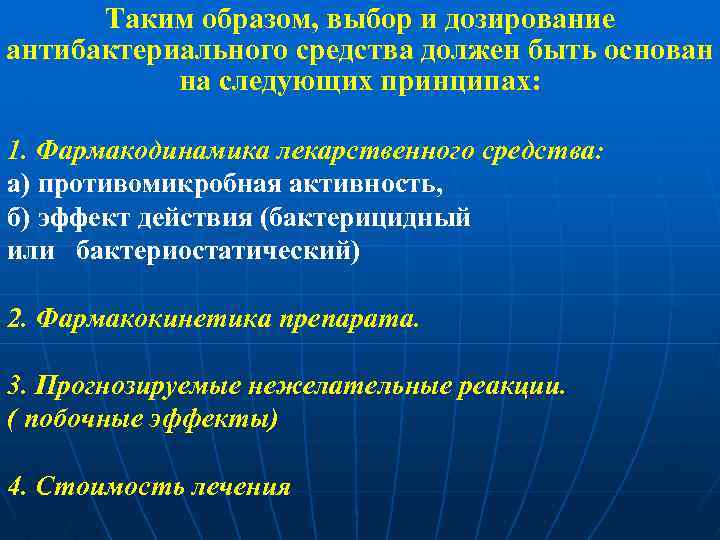 Таким образом, выбор и дозирование антибактериального средства должен быть основан на следующих принципах:

1. Фармакодинамика лекарственного средства:
а) противомикробная активность,
б) эффект действия (бактерицидный или бактериостатический)

2. Фармакокинетика препарата.

3. Прогнозируемые нежелательные реакции.
( побочные эффекты)

4. Стоимость лечения